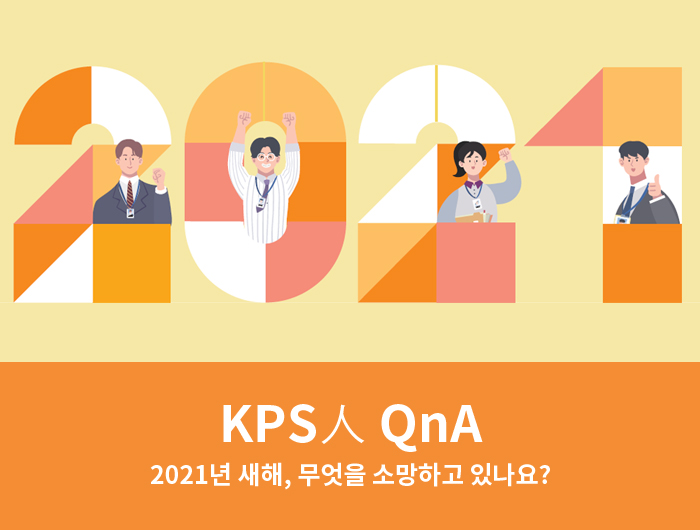 2021

KPS人 QnA

2021년 새해, 무엇을 소망하고 있나요?